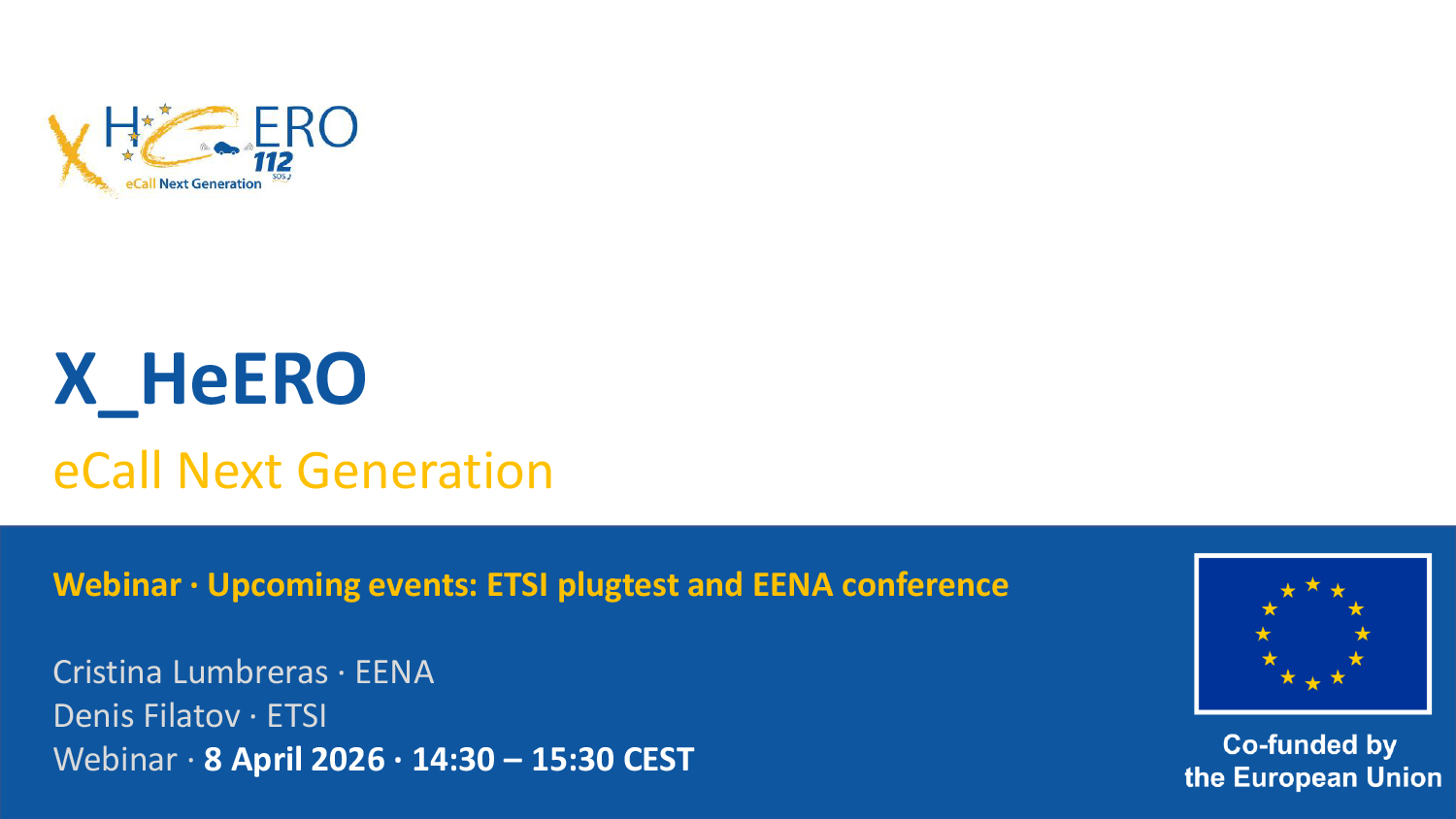 X HeERO
112
SOS
eCall Next Generation

X_HeERO

eCall Next Generation

Webinar · Upcoming events: ETSI plugtest and EENA conference

Cristina Lumbreras · EENA
Denis Filatov · ETSI
Webinar · 8 April 2026 · 14:30 – 15:30 CEST

Co-funded by the European Union